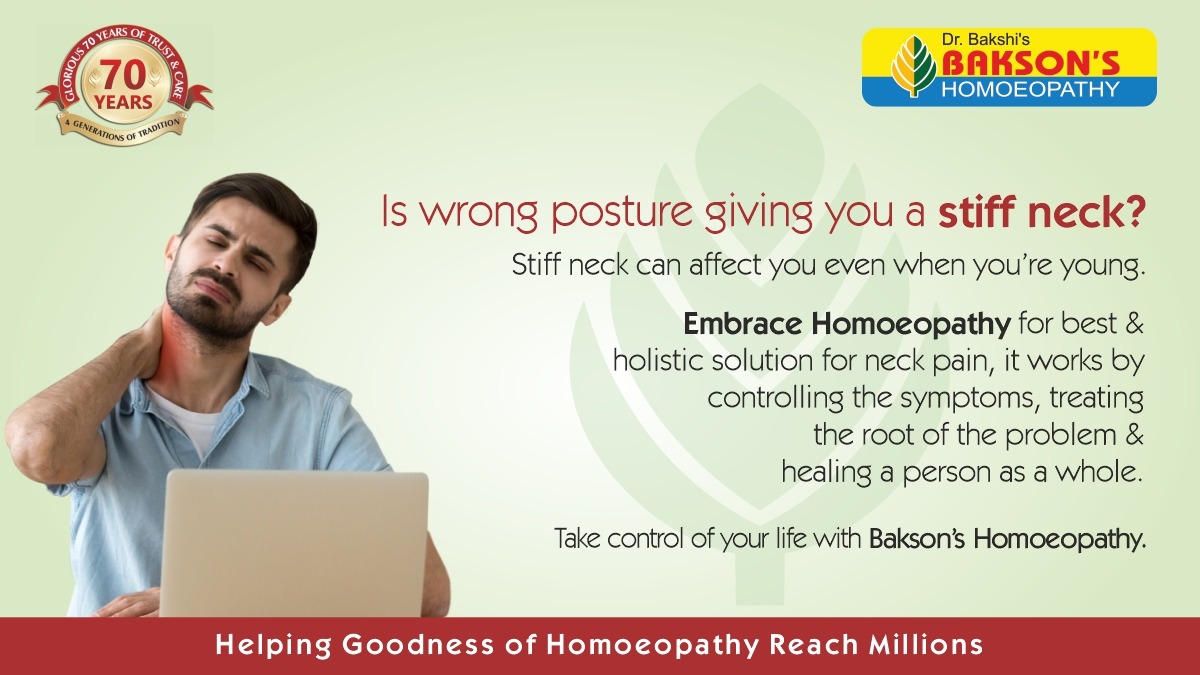 GLORIOUS 70 YEARS OF TRUST & CARE
70 YEARS
4 GENERATIONS OF TRADITION

Dr. Bakshi's
BAKSON'S
HOMOEOPATHY

Is wrong posture giving you a stiff neck?

Stiff neck can affect you even when you're young.

Embrace Homoeopathy for best & holistic solution for neck pain, it works by controlling the symptoms, treating the root of the problem & healing a person as a whole.

Take control of your life with Bakson's Homoeopathy.

Helping Goodness of Homoeopathy Reach Millions